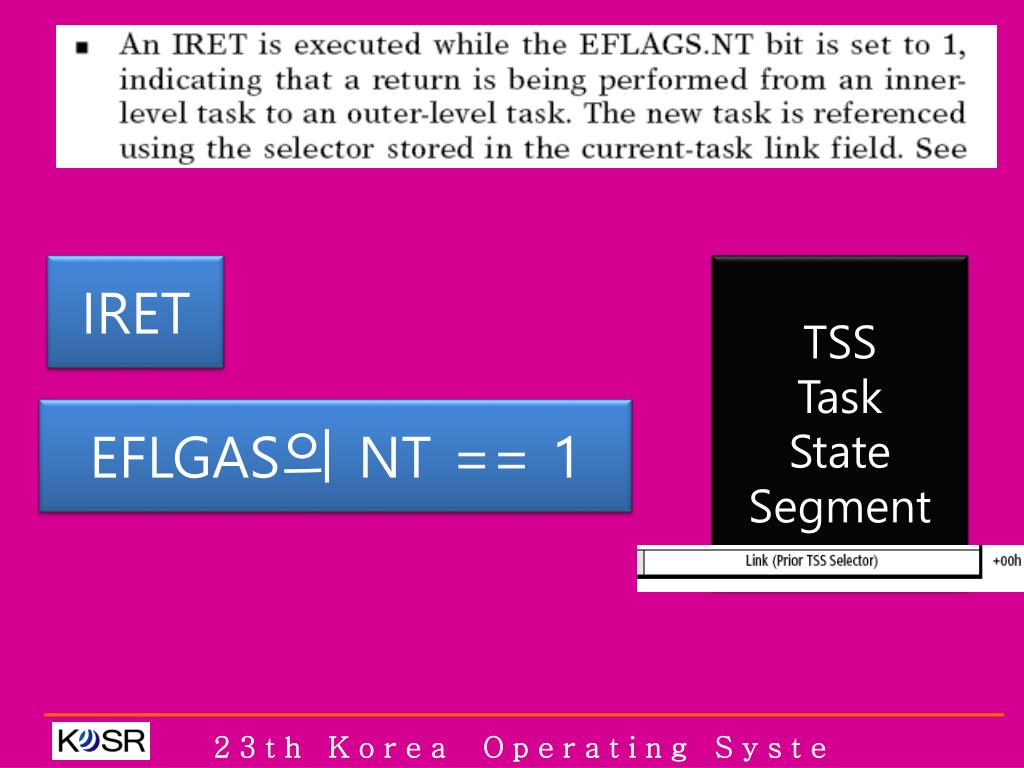 ▪ An IRET is executed while the EFLAGS.NT bit is set to 1, indicating that a return is being performed from an inner-level task to an outer-level task. The new task is referenced using the selector stored in the current-task link field. See

IRET

EFLGAS의 NT == 1

TSS
Task
State
Segment

Link (Prior TSS Selector)

+00h

KOSR

23th Korea Operating Syste